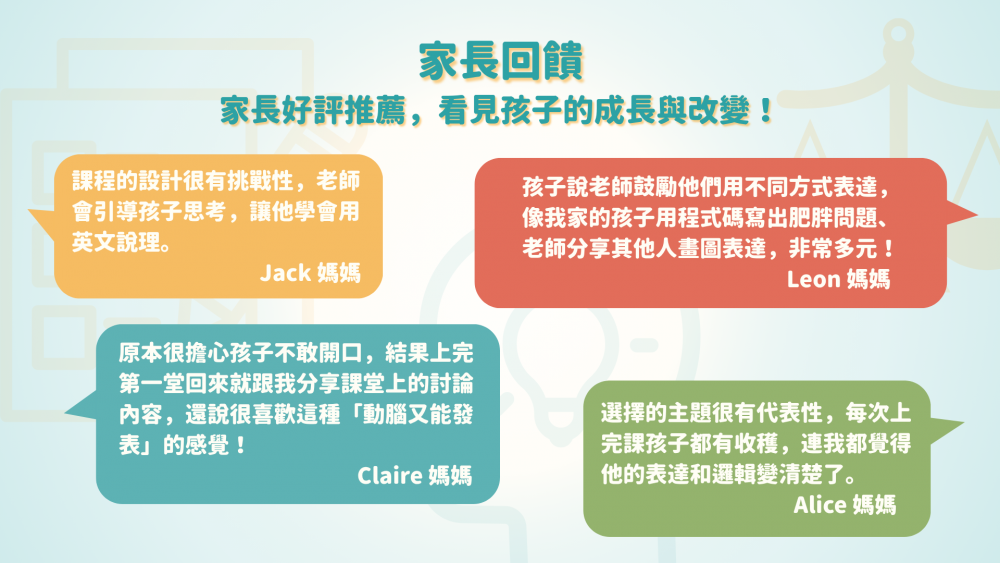 家長回饋
家長好評推薦，看見孩子的成長與改變！

課程的設計很有挑戰性，老師會引導孩子思考，讓他學會用英文說理。
Jack 媽媽

孩子說老師鼓勵他們用不同方式表達，像我家的孩子用程式碼寫出肥胖問題、老師分享其他人畫圖表達，非常多元！
Leon 媽媽

原本很擔心孩子不敢開口，結果上完第一堂回來就跟我分享課堂上的討論內容，還說很喜歡這種「動腦又能發表」的感覺！
Claire 媽媽

選擇的主題很有代表性，每次上完課孩子都有收穫，連我都覺得他的表達和邏輯變清楚了。
Alice 媽媽